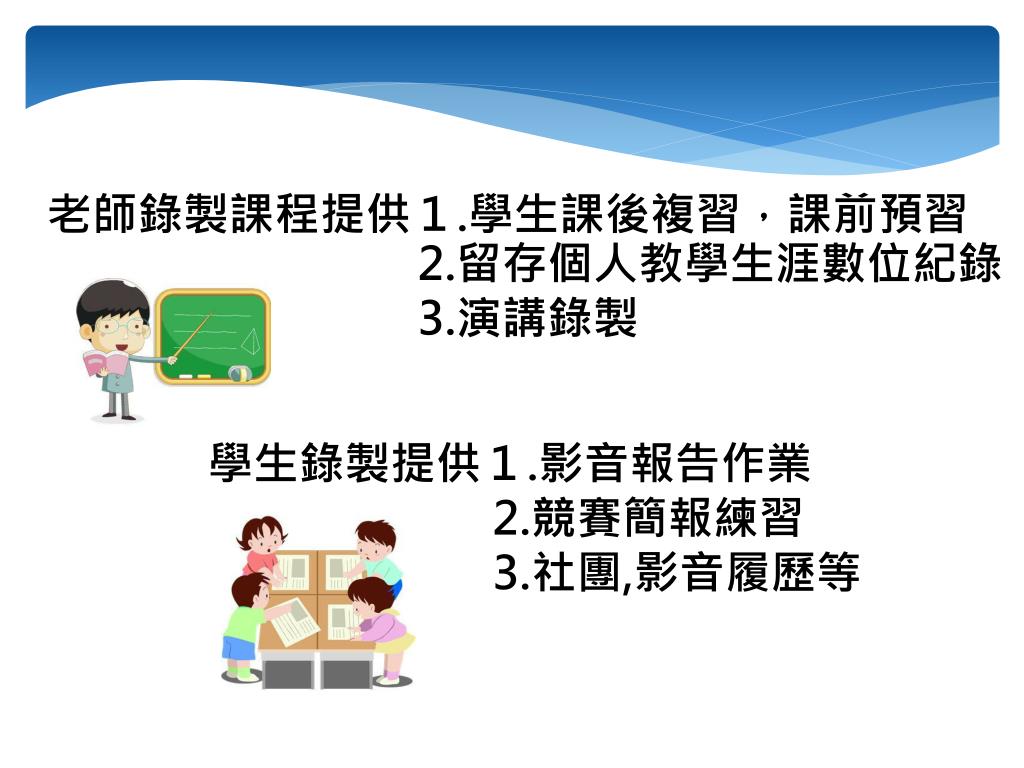 老師錄製課程提供１.學生課後複習，課前預習
2.留存個人教學生涯數位紀錄
3.演講錄製

學生錄製提供１.影音報告作業
2.競賽簡報練習
3.社團,影音履歷等